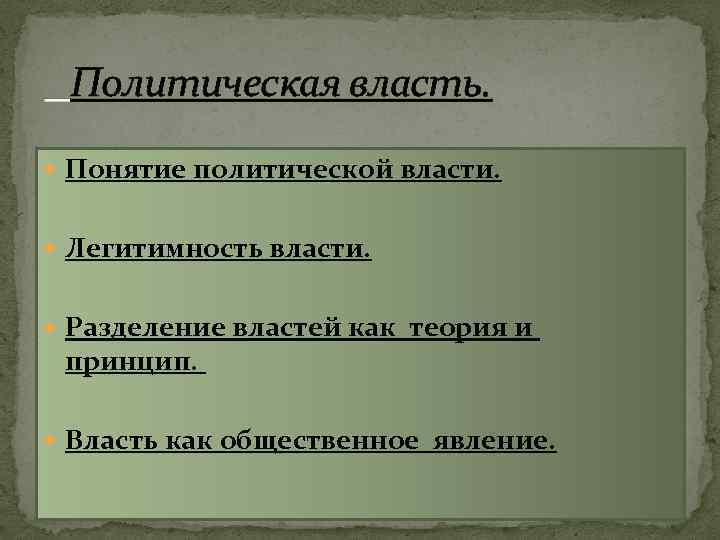 Политическая власть.

Понятие политической власти.

Легитимность власти.

Разделение властей как теория и принцип.

Власть как общественное явление.